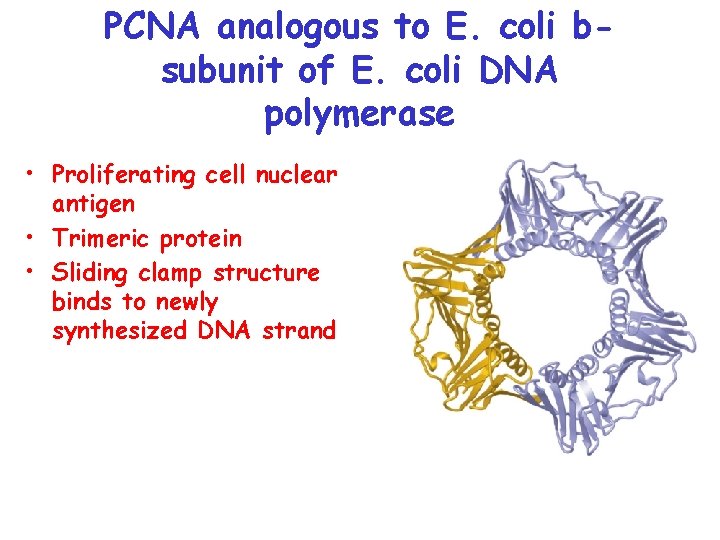 PCNA analogous to E. coli b-subunit of E. coli DNA polymerase

• Proliferating cell nuclear antigen
• Trimeric protein
• Sliding clamp structure binds to newly synthesized DNA strand